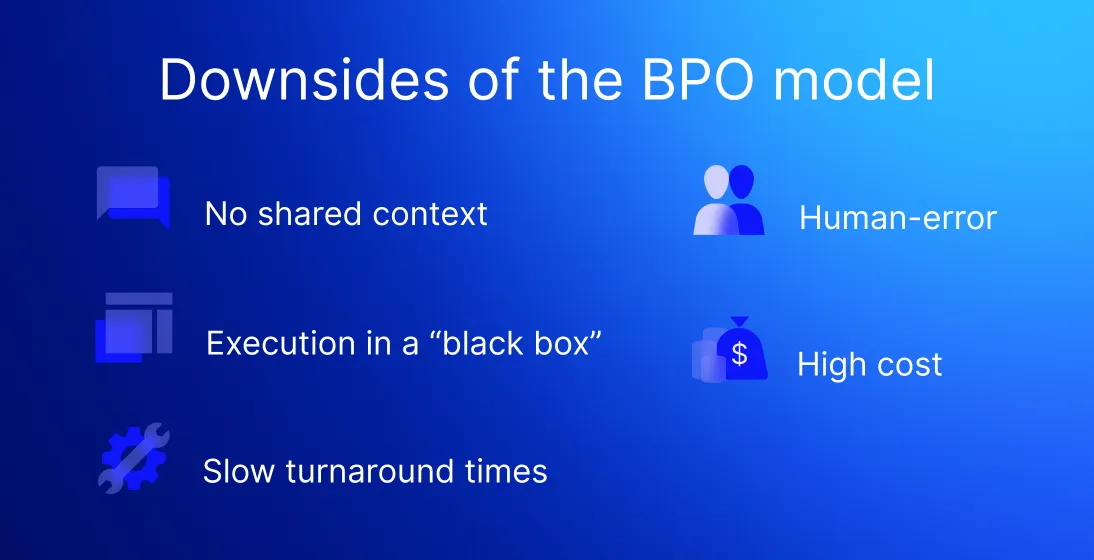 Downsides of the BPO model

No shared context

Execution in a “black box”

Slow turnaround times

Human-error

$

High cost